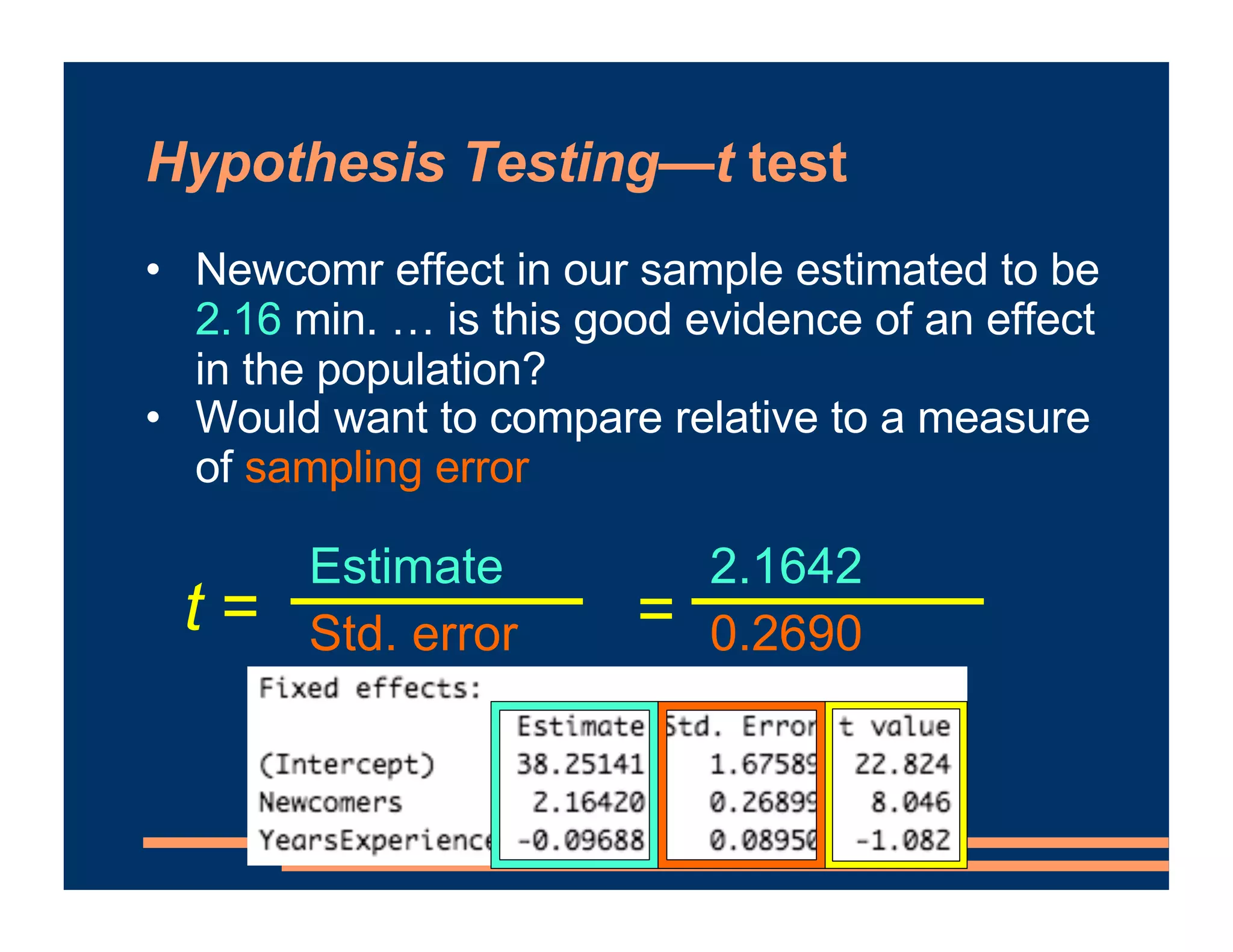 Hypothesis Testing—t test

• Newcomr effect in our sample estimated to be 2.16 min. … is this good evidence of an effect in the population?
• Would want to compare relative to a measure of sampling error

$t = \frac{\text{Estimate}}{\text{Std. error}} = \frac{2.1642}{0.2690}$

Fixed effects:

| | Estimate | Std. Error | t value |
|---|---|---|---|
| (Intercept) | 38.25141 | 1.67589 | 22.824 |
| Newcomers | 2.16420 | 0.26899 | 8.046 |
| YearsExperience | -0.09688 | 0.08950 | -1.082 |